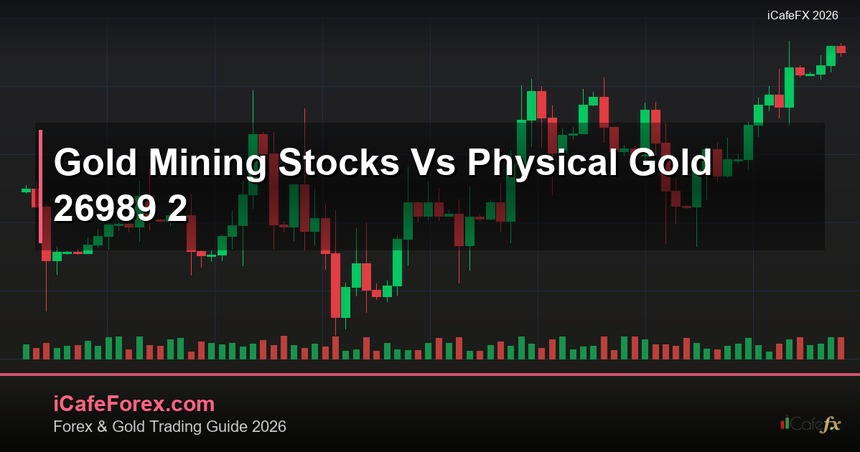 iCafeFX 2026

Gold Mining Stocks Vs Physical Gold 26989 2

iCafeForex.com

Forex & Gold Trading Guide 2026

iCafefx